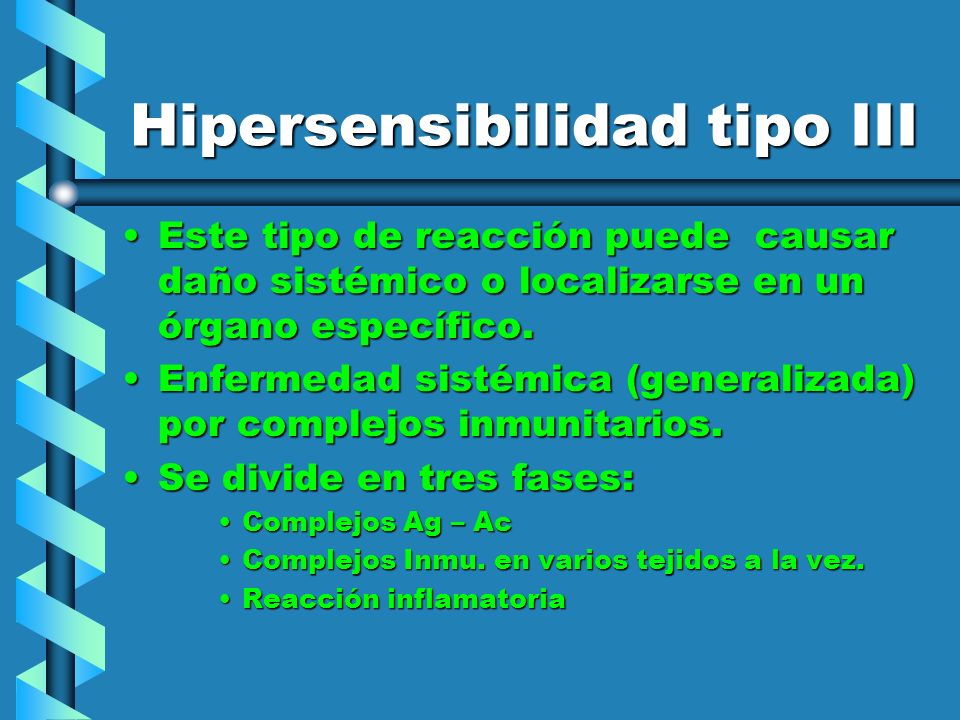 Hipersensibilidad tipo III

• Este tipo de reacción puede causar daño sistémico o localizarse en un órgano específico.
• Enfermedad sistémica (generalizada) por complejos inmunitarios.
• Se divide en tres fases:
  • Complejos Ag – Ac
  • Complejos Inmu. en varios tejidos a la vez.
  • Reacción inflamatoria